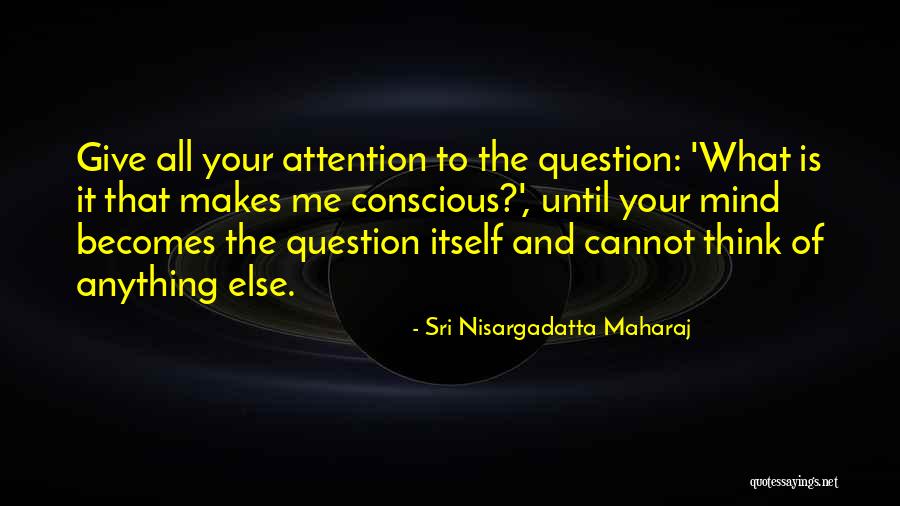 Give all your attention to the question: 'What is it that makes me conscious?', until your mind becomes the question itself and cannot think of anything else.

- Sri Nisargadatta Maharaj

quotessayings.net